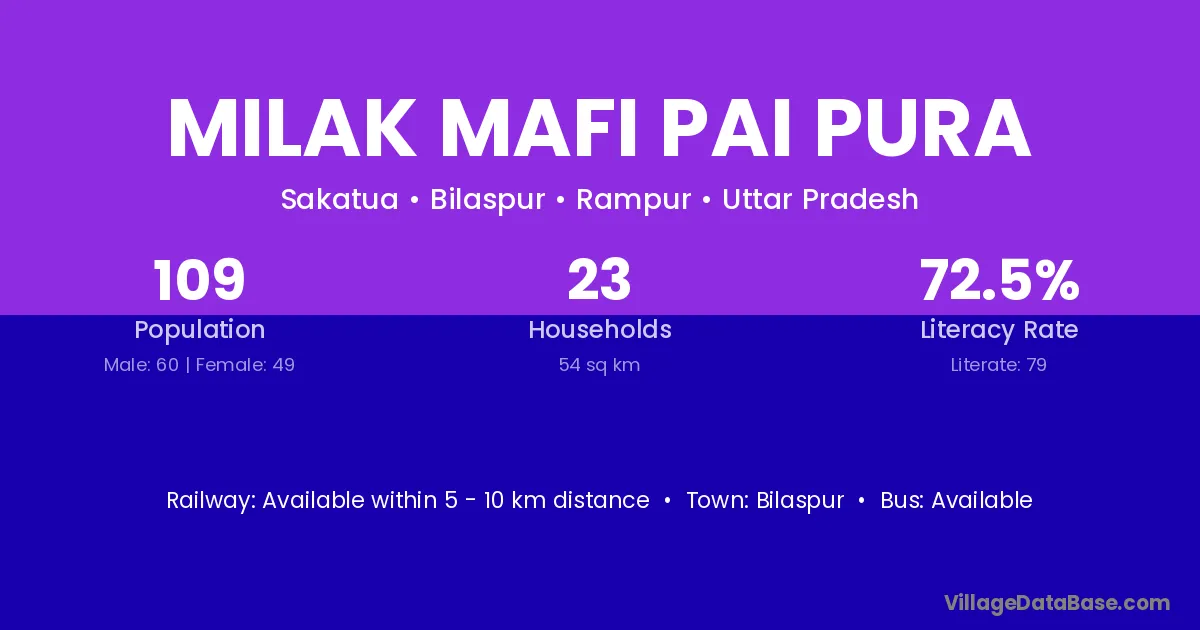 MILAK MAFI PAI PURA

Sakatua • Bilaspur • Rampur • Uttar Pradesh

109
Population
Male: 60 | Female: 49

23
Households
54 sq km

72.5%
Literacy Rate
Literate: 79

Railway: Available within 5 - 10 km distance • Town: Bilaspur • Bus: Available

VillageDataBase.com